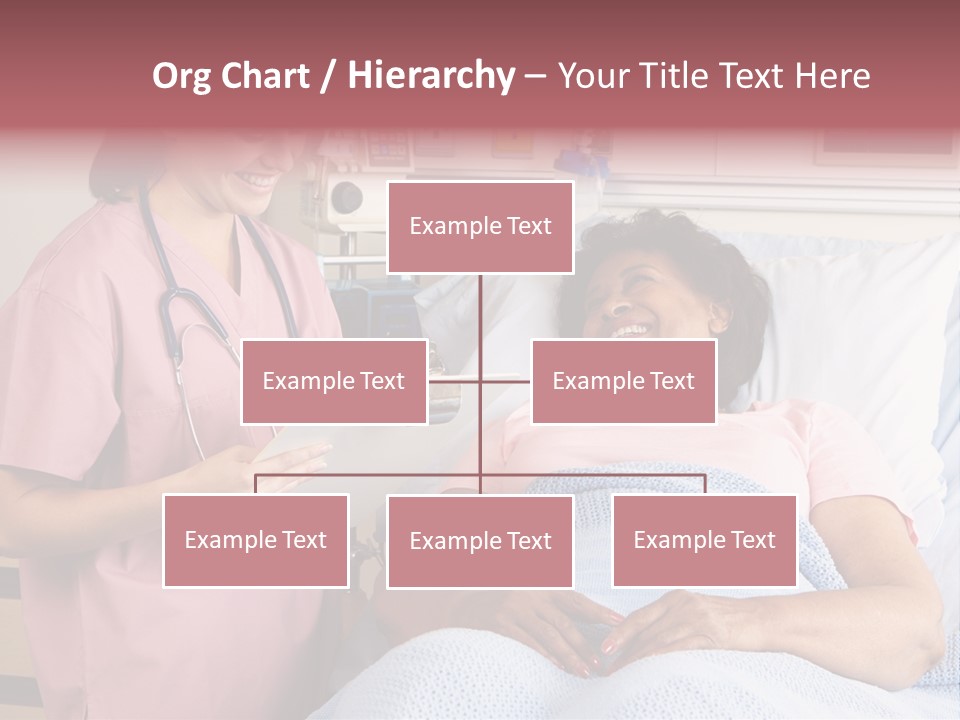 Org Chart / Hierarchy – Your Title Text Here

Example Text

Example Text

Example Text

Example Text

Example Text

Example Text